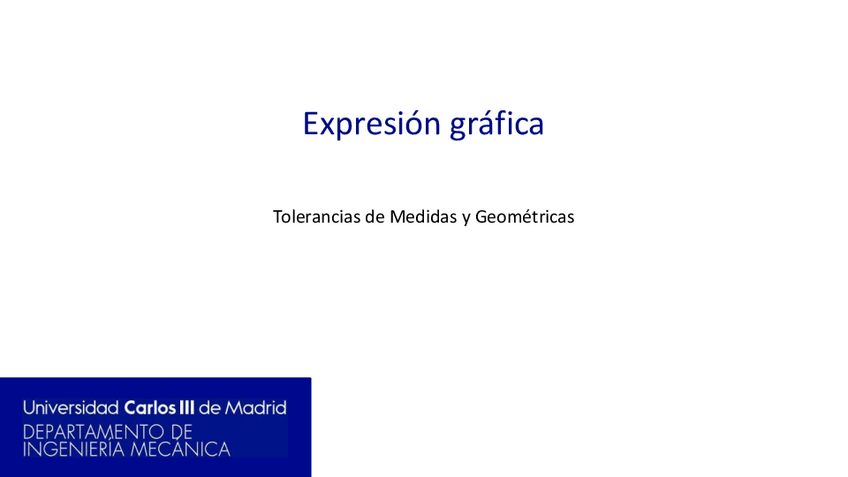 Expresión gráfica

Tolerancias de Medidas y Geométricas

Universidad Carlos III de Madrid
DEPARTAMENTO DE INGENIERÍA MECÁNICA